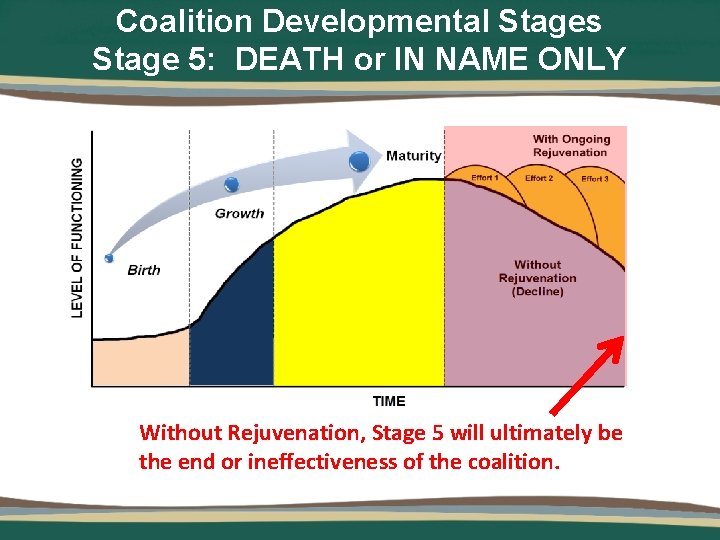 Coalition Developmental Stages
Stage 5: DEATH or IN NAME ONLY

LEVEL OF FUNCTIONING

Birth

Growth

Maturity

With Ongoing Rejuvenation

Effort 1

Effort 2

Effort 3

Without Rejuvenation (Decline)

TIME

Without Rejuvenation, Stage 5 will ultimately be the end or ineffectiveness of the coalition.